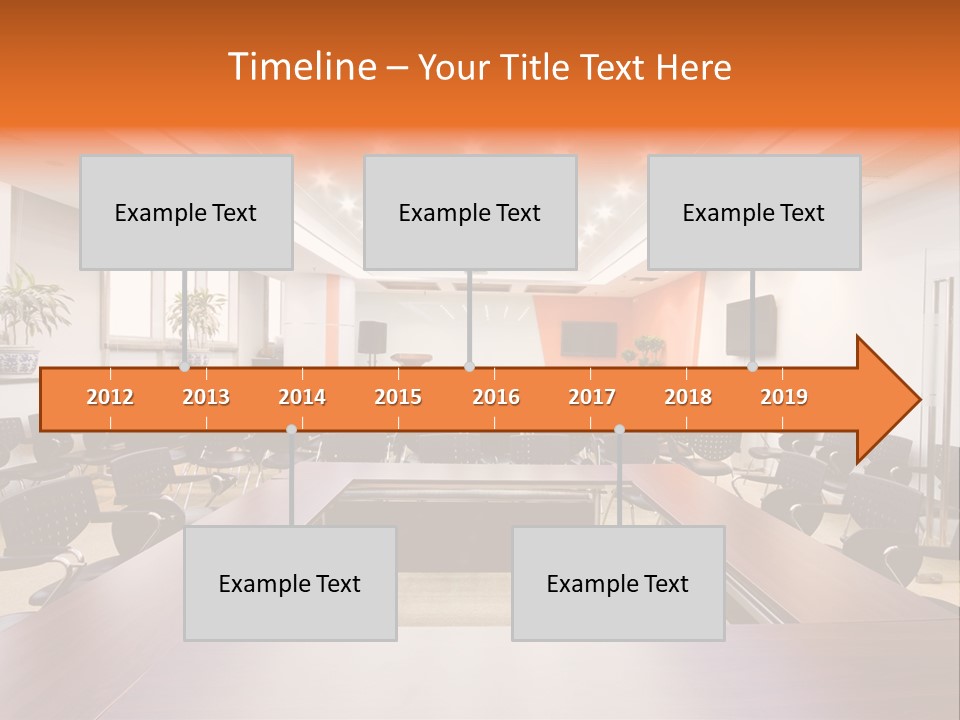 Timeline – Your Title Text Here

Example Text

Example Text

Example Text

2012 2013 2014 2015 2016 2017 2018 2019

Example Text

Example Text